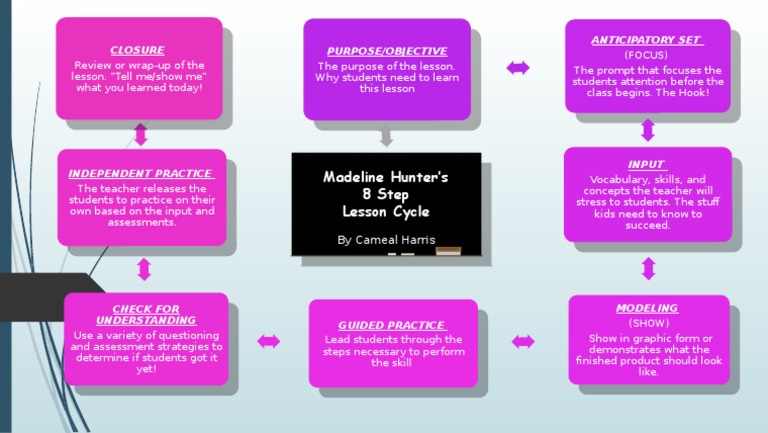 CLOSURE
Review or wrap-up of the lesson. "Tell me/show me" what you learned today!

PURPOSE/OBJECTIVE
The purpose of the lesson. Why students need to learn this lesson

ANTICIPATORY SET
(FOCUS)
The prompt that focuses the students attention before the class begins. The Hook!

INDEPENDENT PRACTICE
The teacher releases the students to practice on their own based on the input and assessments.

Madeline Hunter's
8 Step
Lesson Cycle

By Cameal Harris

INPUT
Vocabulary, skills, and concepts the teacher will stress to students. The stuff kids need to know to succeed.

CHECK FOR UNDERSTANDING
Use a variety of questioning and assessment strategies to determine if students got it yet!

GUIDED PRACTICE
Lead students through the steps necessary to perform the skill

MODELING
(SHOW)
Show in graphic form or demonstrates what the finished product should look like.